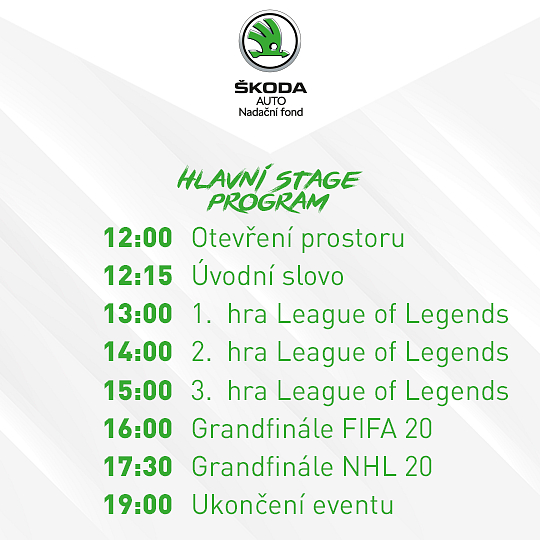 ŠKODA
AUTO
Nadační fond

HLAVNÍ STAGE PROGRAM

12:00 Otevření prostoru
12:15 Úvodní slovo
13:00 1. hra League of Legends
14:00 2. hra League of Legends
15:00 3. hra League of Legends
16:00 Grandfinále FIFA 20
17:30 Grandfinále NHL 20
19:00 Ukončení eventu